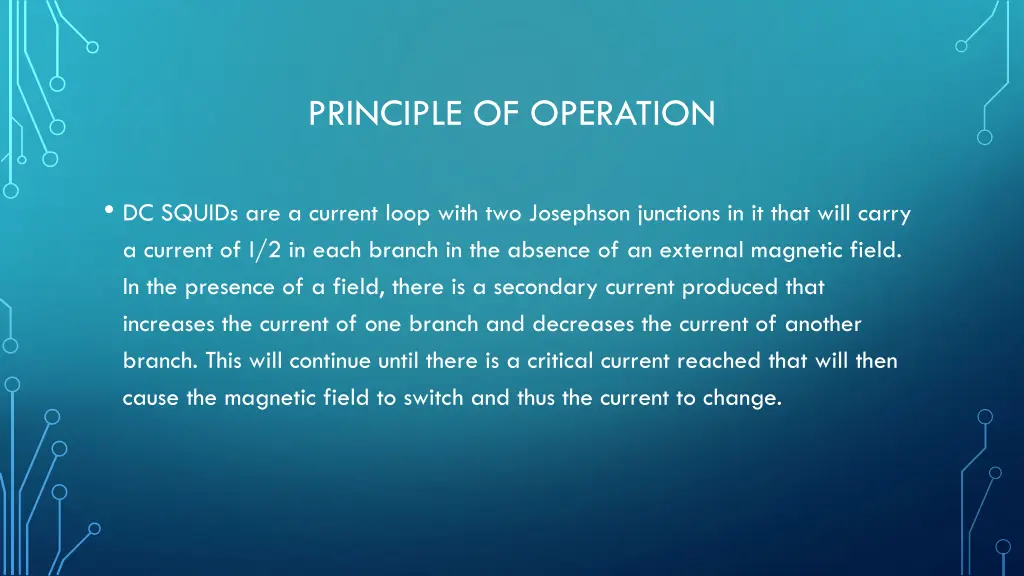 PRINCIPLE OF OPERATION

• DC SQUIDs are a current loop with two Josephson junctions in it that will carry a current of I/2 in each branch in the absence of an external magnetic field. In the presence of a field, there is a secondary current produced that increases the current of one branch and decreases the current of another branch. This will continue until there is a critical current reached that will then cause the magnetic field to switch and thus the current to change.